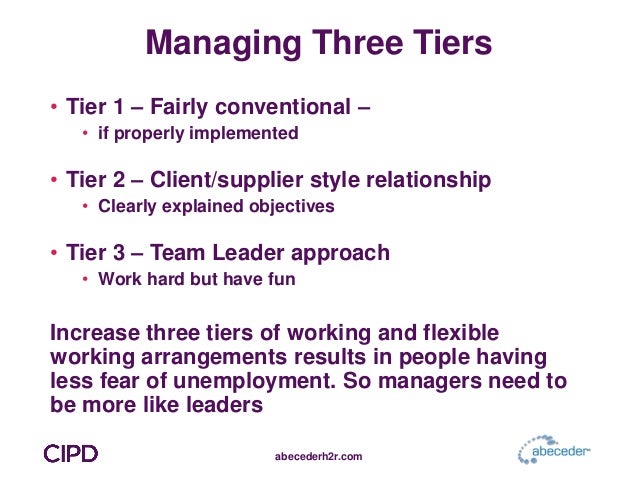 Managing Three Tiers

• Tier 1 – Fairly conventional –
 • if properly implemented

• Tier 2 – Client/supplier style relationship
 • Clearly explained objectives

• Tier 3 – Team Leader approach
 • Work hard but have fun

Increase three tiers of working and flexible working arrangements results in people having less fear of unemployment. So managers need to be more like leaders

CIPD

abecederh2r.com

abeceder